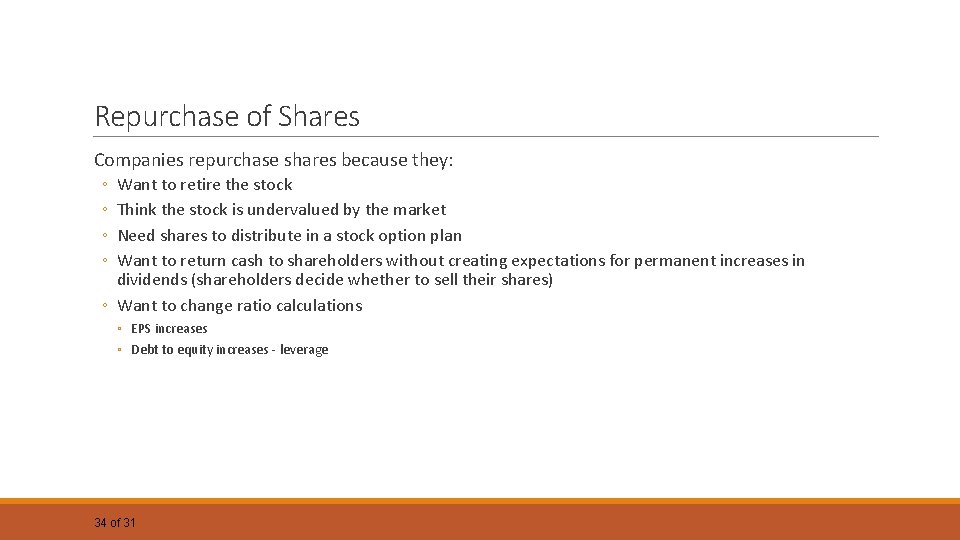 Repurchase of Shares

Companies repurchase shares because they:

◦ Want to retire the stock
◦ Think the stock is undervalued by the market
◦ Need shares to distribute in a stock option plan
◦ Want to return cash to shareholders without creating expectations for permanent increases in dividends (shareholders decide whether to sell their shares)
◦ Want to change ratio calculations
  ◦ EPS increases
  ◦ Debt to equity increases - leverage

34 of 31